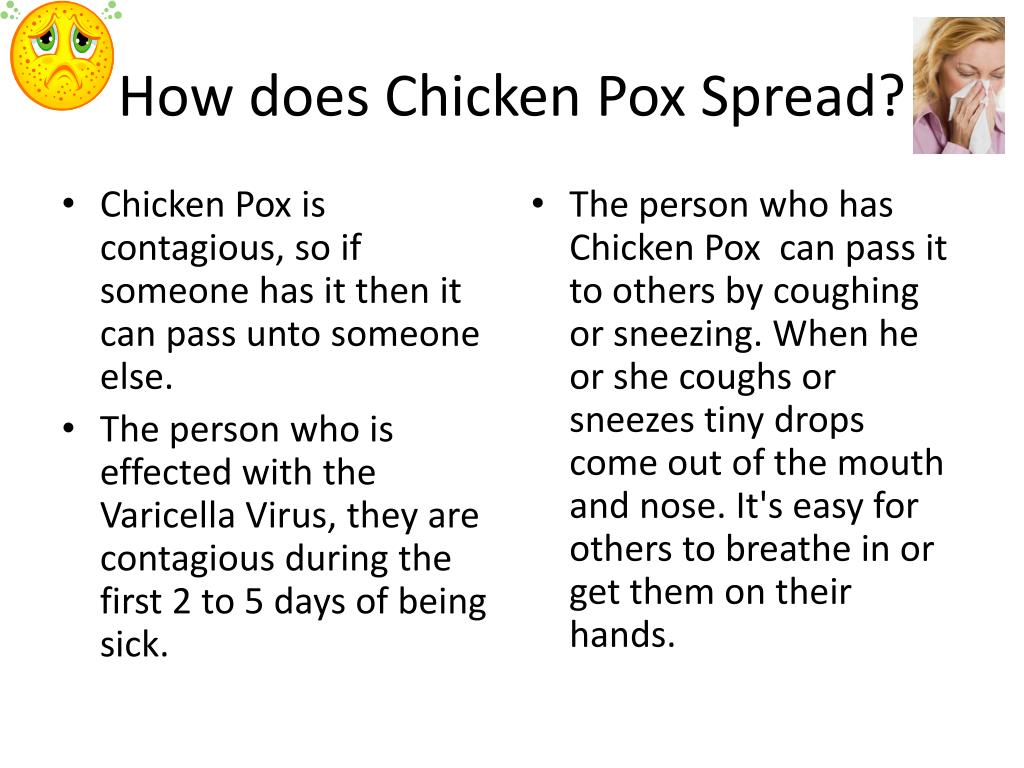 How does Chicken Pox Spread?

• Chicken Pox is contagious, so if someone has it then it can pass unto someone else.
• The person who is effected with the Varicella Virus, they are contagious during the first 2 to 5 days of being sick.

• The person who has Chicken Pox can pass it to others by coughing or sneezing. When he or she coughs or sneezes tiny drops come out of the mouth and nose. It's easy for others to breathe in or get them on their hands.